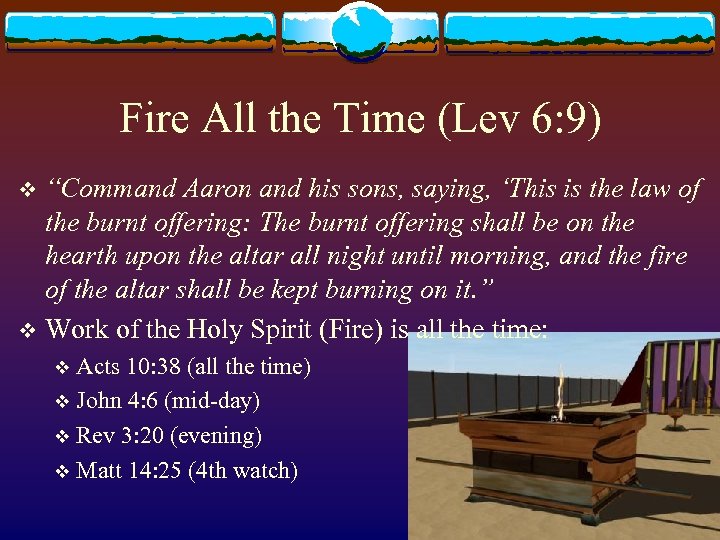 Fire All the Time (Lev 6:9)

❖ “Command Aaron and his sons, saying, ‘This is the law of the burnt offering: The burnt offering shall be on the hearth upon the altar all night until morning, and the fire of the altar shall be kept burning on it.”

❖ Work of the Holy Spirit (Fire) is all the time:

❖ Acts 10:38 (all the time)

❖ John 4:6 (mid-day)

❖ Rev 3:20 (evening)

❖ Matt 14:25 (4th watch)